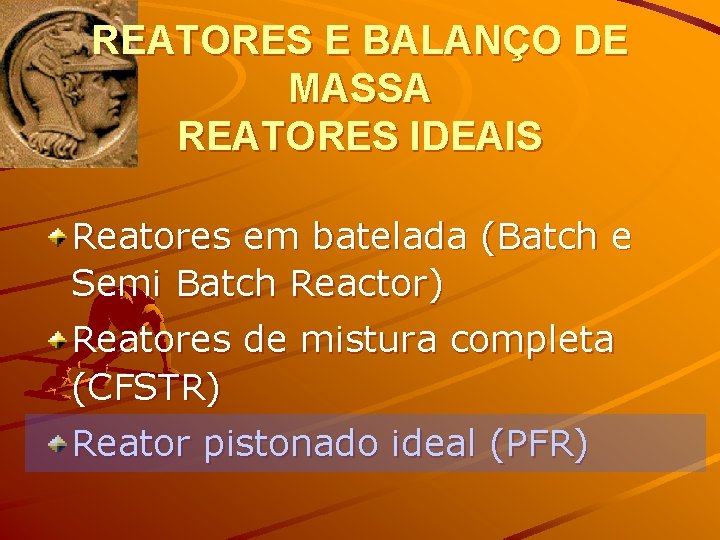 REATORES E BALANÇO DE MASSA
REATORES IDEAIS

Reatores em batelada (Batch e Semi Batch Reactor)

Reatores de mistura completa (CFSTR)

Reator pistonado ideal (PFR)